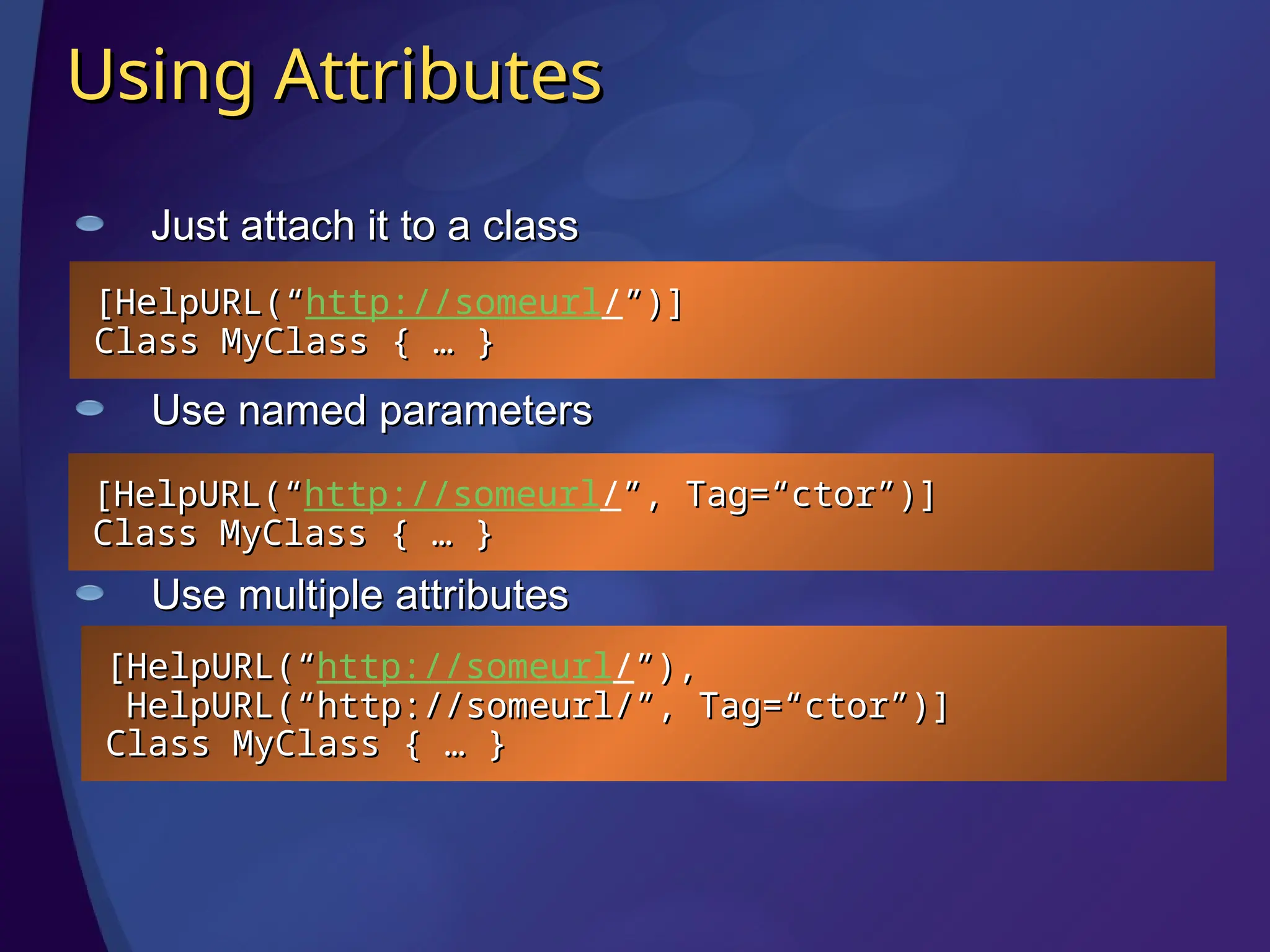 Using Attributes

Just attach it to a class

[HelpURL(“http://someurl/”)]
Class MyClass { … }

Use named parameters

[HelpURL(“http://someurl/”, Tag=“ctor”)]
Class MyClass { … }

Use multiple attributes

[HelpURL(“http://someurl/”),
 HelpURL(“http://someurl/”, Tag=“ctor”)]
Class MyClass { … }